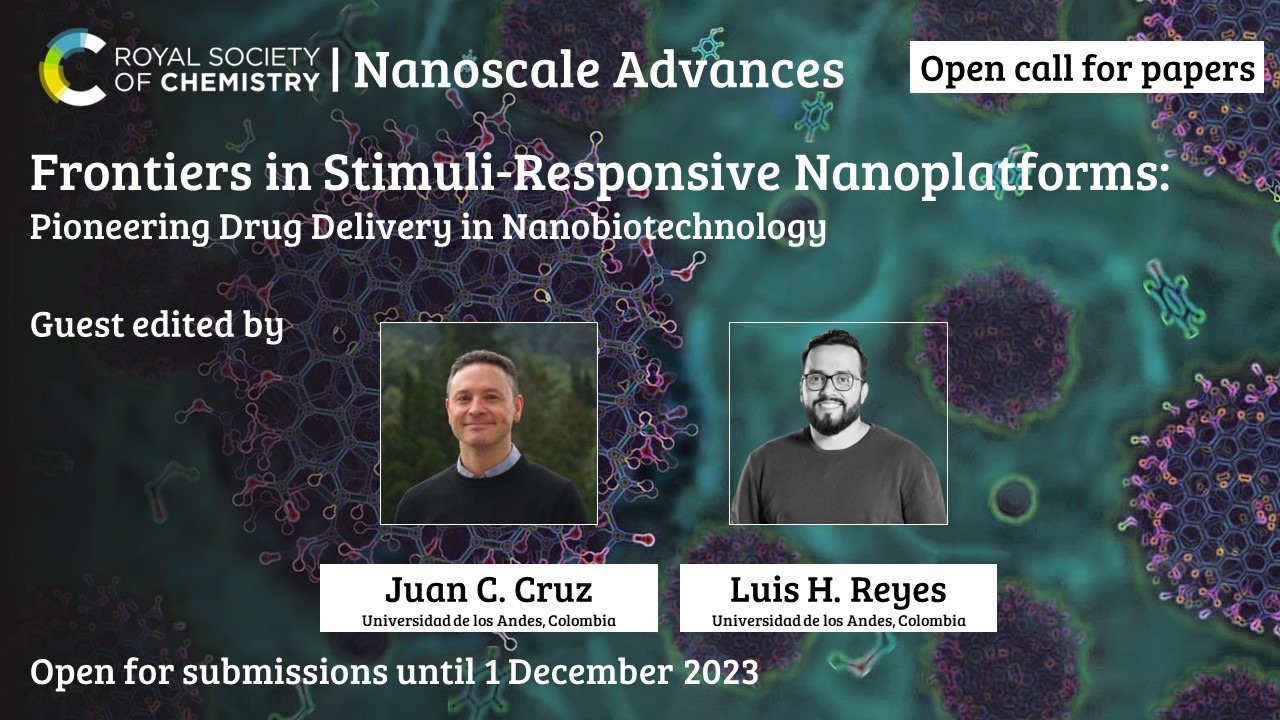 ROYAL SOCIETY OF CHEMISTRY | Nanoscale Advances

Open call for papers

Frontiers in Stimuli-Responsive Nanoplatforms:
Pioneering Drug Delivery in Nanobiotechnology

Guest edited by

Juan C. Cruz
Universidad de los Andes, Colombia

Luis H. Reyes
Universidad de los Andes, Colombia

Open for submissions until 1 December 2023